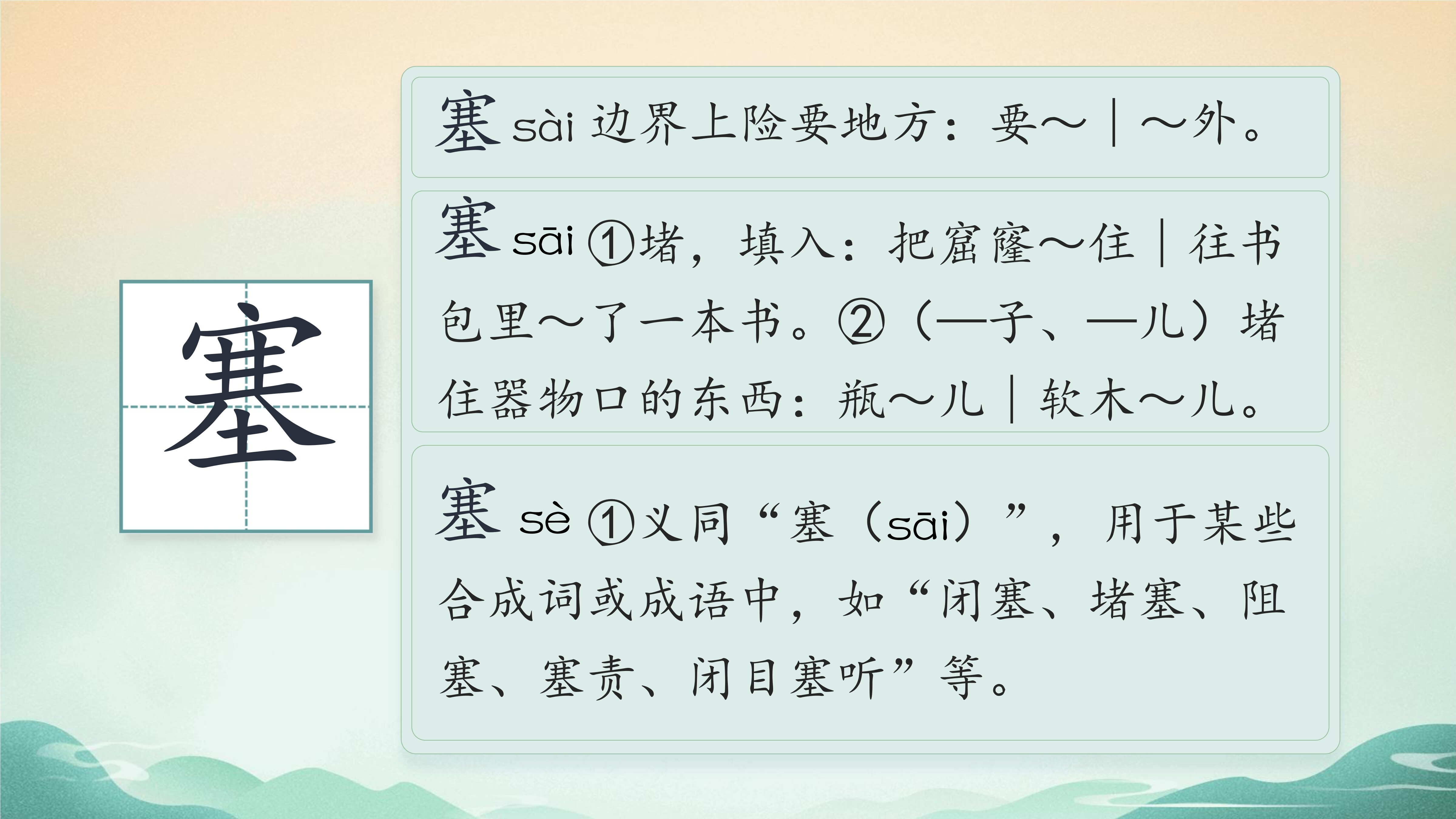 塞

塞 sài 边界上险要地方：要～｜～外。

塞 sāi ①堵，填入：把窟窿～住｜往书包里～了一本书。②（—子、—儿）堵住器物口的东西：瓶～儿｜软木～儿。

塞 sè ①义同“塞（sāi）”，用于某些合成词或成语中，如“闭塞、堵塞、阻塞、塞责、闭目塞听”等。